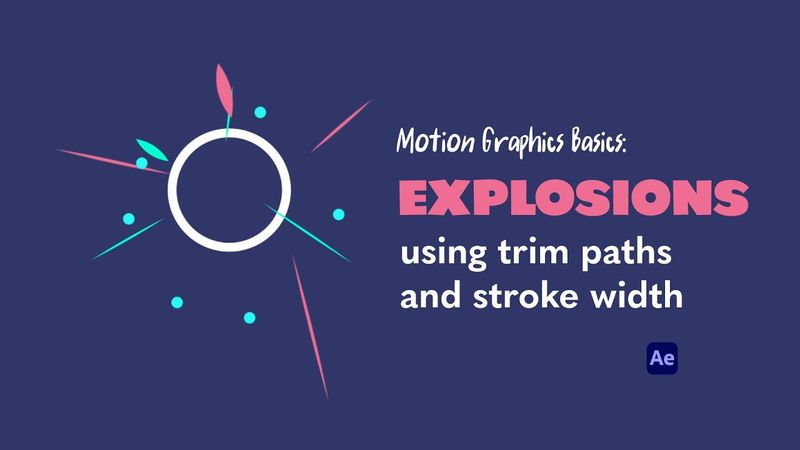 Motion Graphics Basics:
EXPLOSIONS
using trim paths and stroke width
Ae